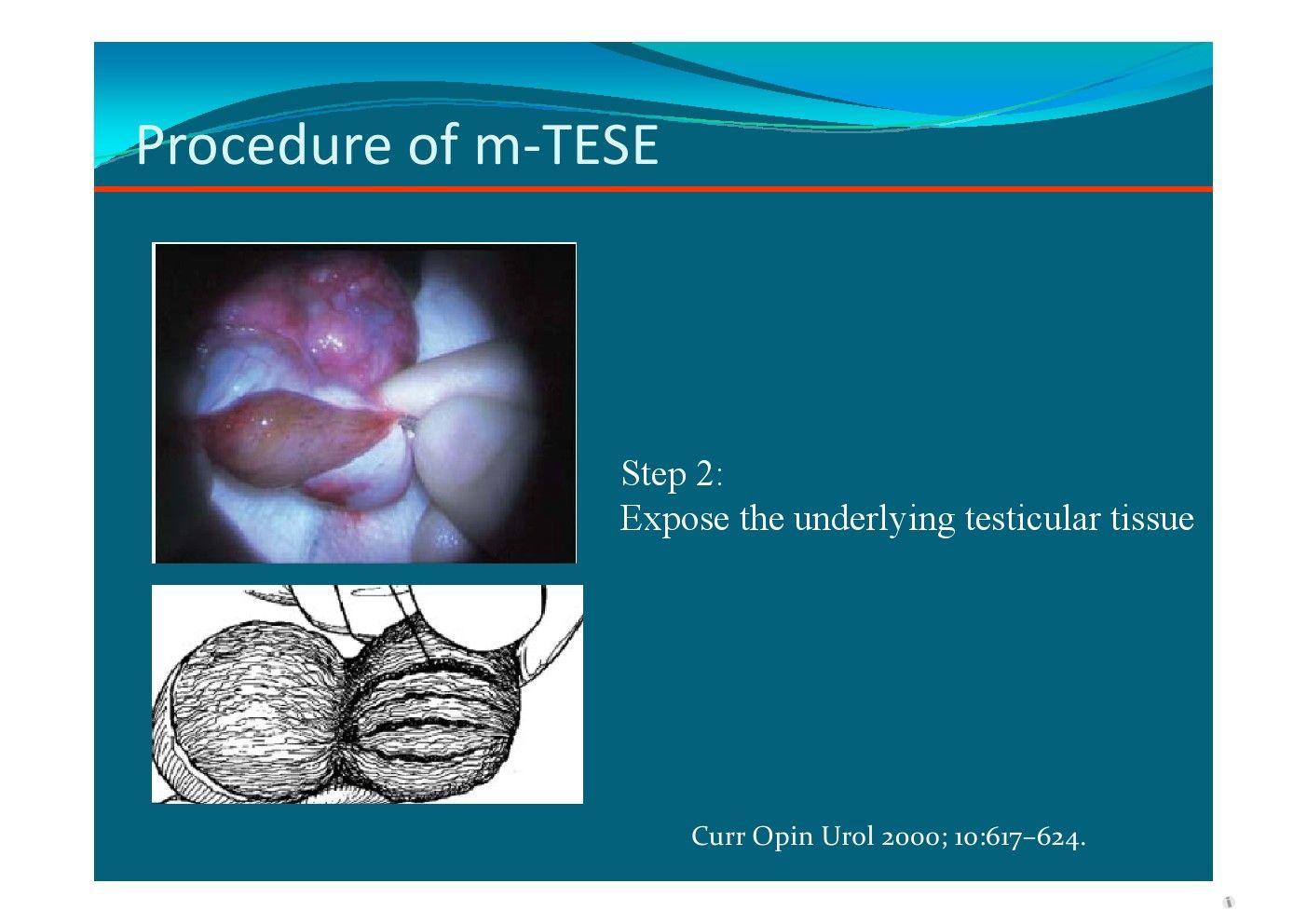 Procedure of m-TESE

Step 2:
Expose the underlying testicular tissue

Curr Opin Urol 2000; 10:617–624.